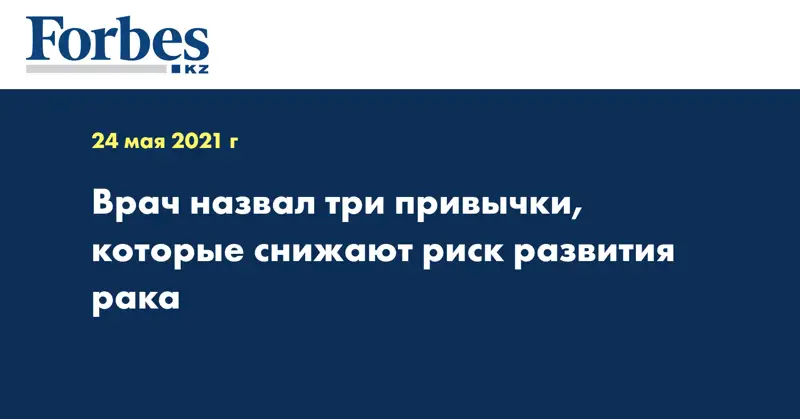 Forbes
KZ

24 мая 2021 г

Врач назвал три привычки, которые снижают риск развития рака